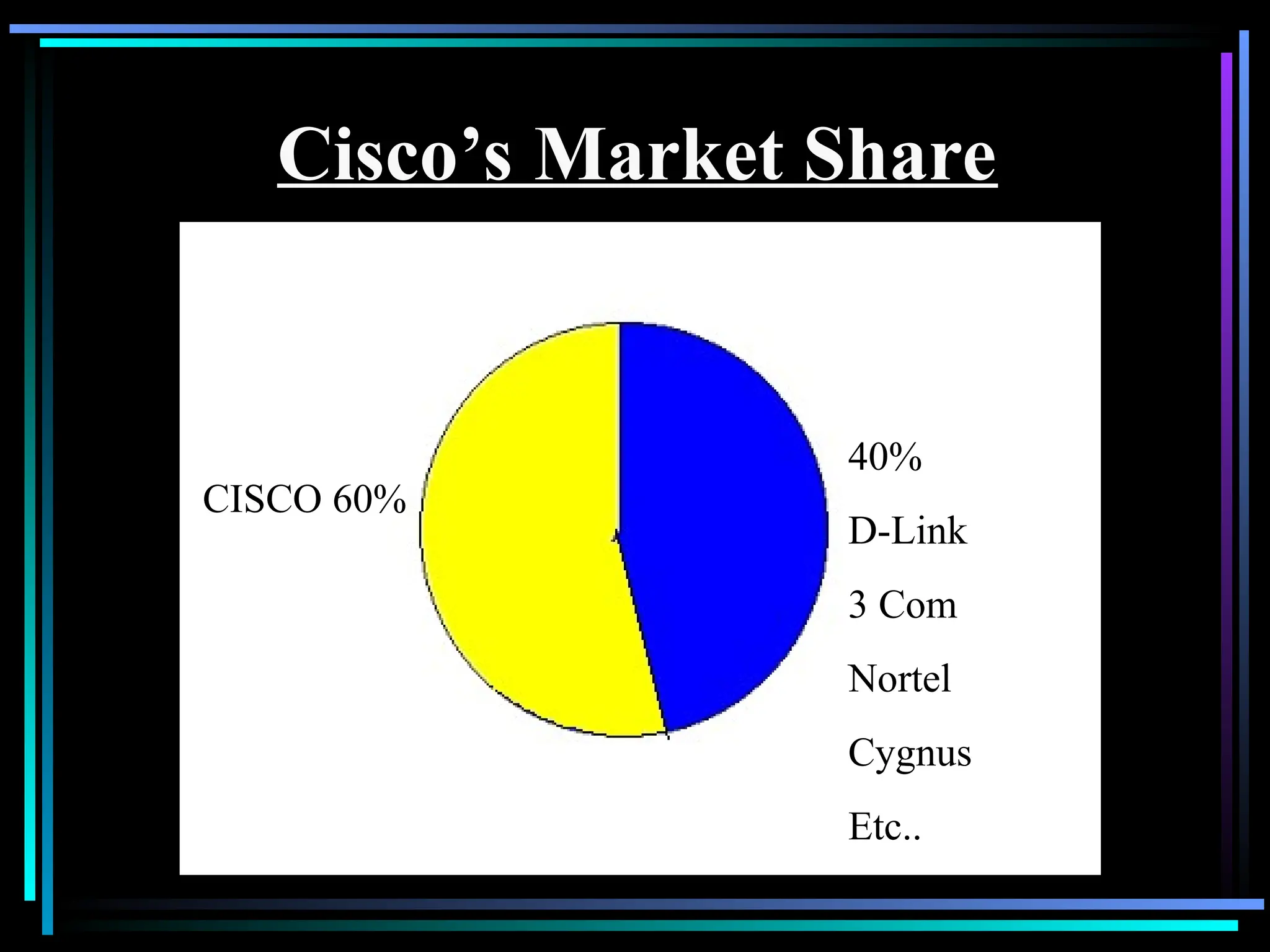 Cisco’s Market Share

CISCO 60%

40%

D-Link

3 Com

Nortel

Cygnus

Etc..